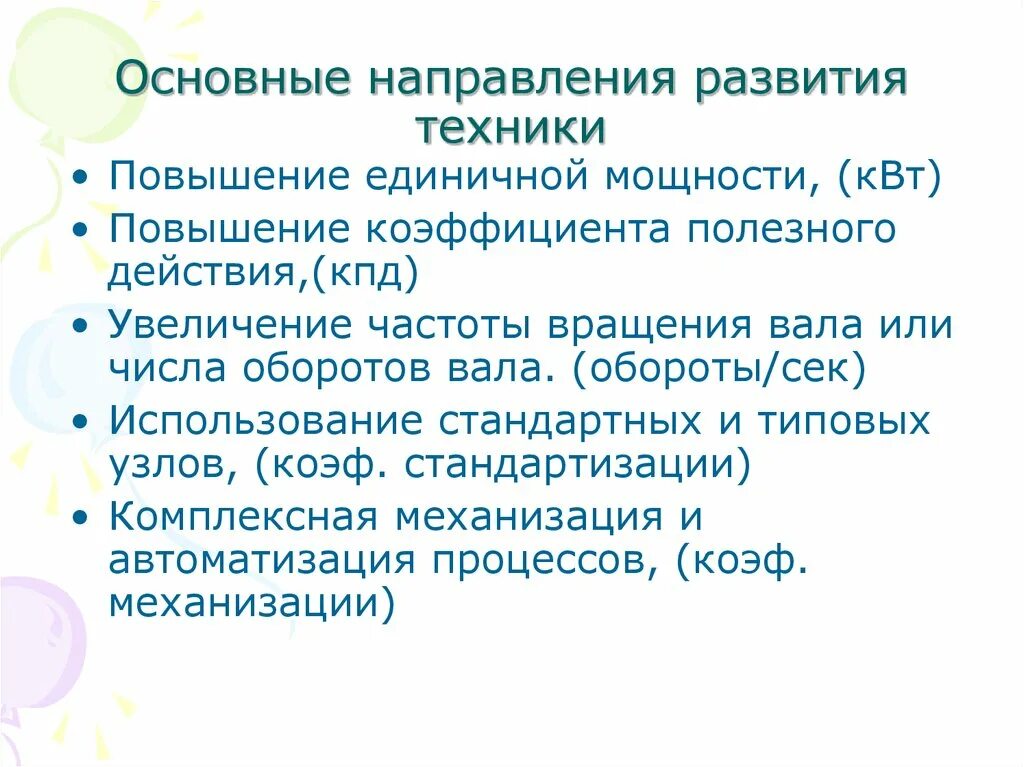 Основные направления развития техники

• Повышение единичной мощности, (кВт)
• Повышение коэффициента полезного действия,(кпд)
• Увеличение частоты вращения вала или числа оборотов вала. (обороты/сек)
• Использование стандартных и типовых узлов, (коэф. стандартизации)
• Комплексная механизация и автоматизация процессов, (коэф. механизации)